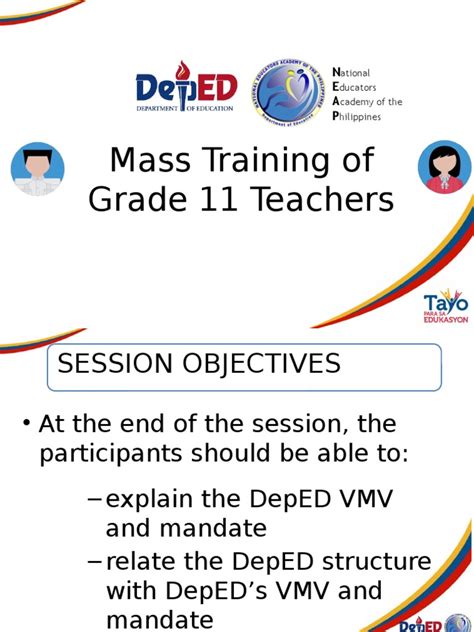 DepED
DEPARTMENT OF EDUCATION

NATIONAL EDUCATORS ACADEMY OF THE PHILIPPINES
Department of Education

National
Educators
Academy of the
Philippines

Mass Training of Grade 11 Teachers

Tayo
PARA SA
EDUKASYON

SESSION OBJECTIVES

• At the end of the session, the participants should be able to:

– explain the DepED VMV and mandate

– relate the DepED structure with DepED's VMV and mandate

DepED